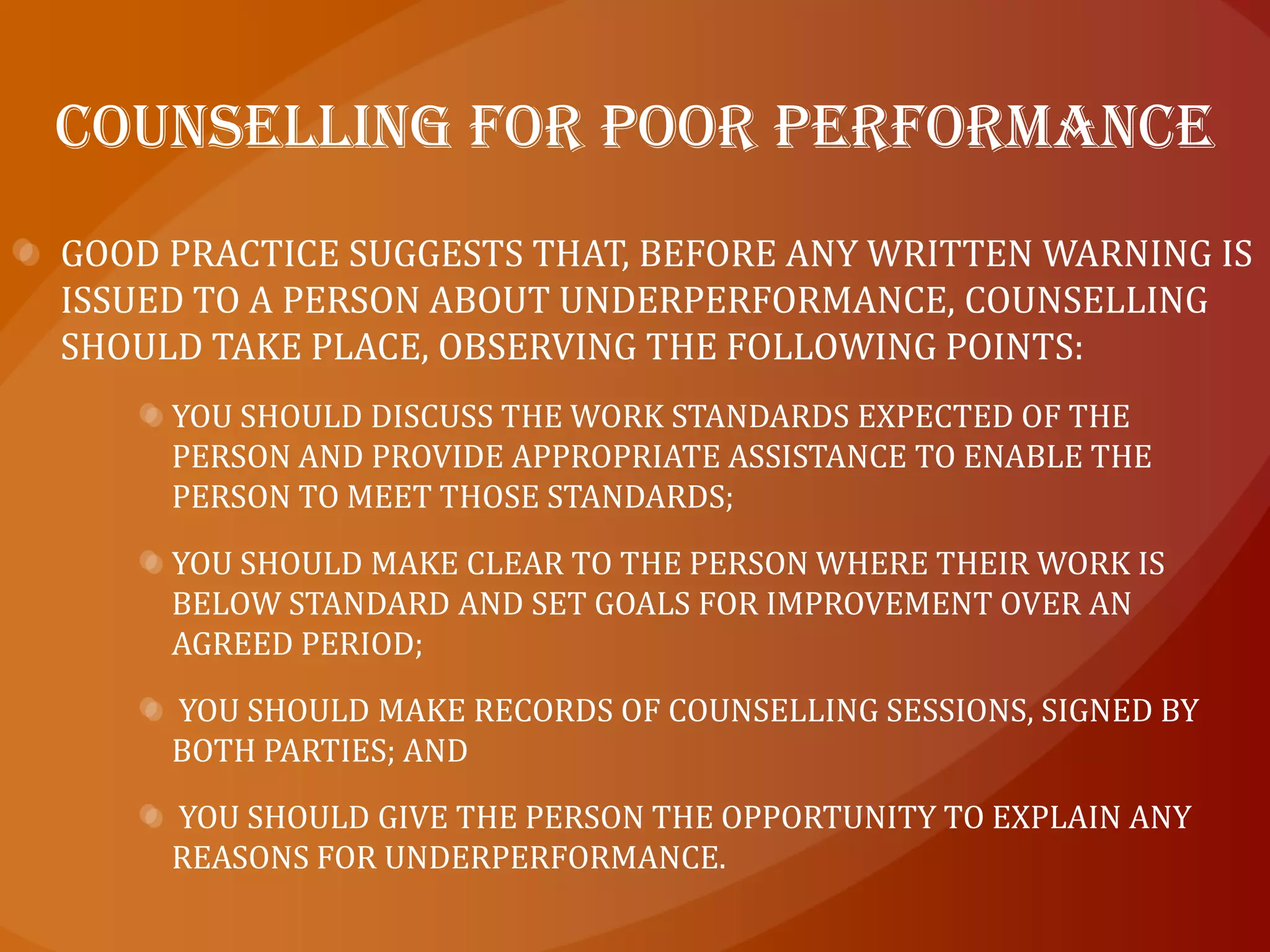 COUNSELLING FOR POOR PERFORMANCE

GOOD PRACTICE SUGGESTS THAT, BEFORE ANY WRITTEN WARNING IS ISSUED TO A PERSON ABOUT UNDERPERFORMANCE, COUNSELLING SHOULD TAKE PLACE, OBSERVING THE FOLLOWING POINTS:

YOU SHOULD DISCUSS THE WORK STANDARDS EXPECTED OF THE PERSON AND PROVIDE APPROPRIATE ASSISTANCE TO ENABLE THE PERSON TO MEET THOSE STANDARDS;

YOU SHOULD MAKE CLEAR TO THE PERSON WHERE THEIR WORK IS BELOW STANDARD AND SET GOALS FOR IMPROVEMENT OVER AN AGREED PERIOD;

YOU SHOULD MAKE RECORDS OF COUNSELLING SESSIONS, SIGNED BY BOTH PARTIES; AND

YOU SHOULD GIVE THE PERSON THE OPPORTUNITY TO EXPLAIN ANY REASONS FOR UNDERPERFORMANCE.